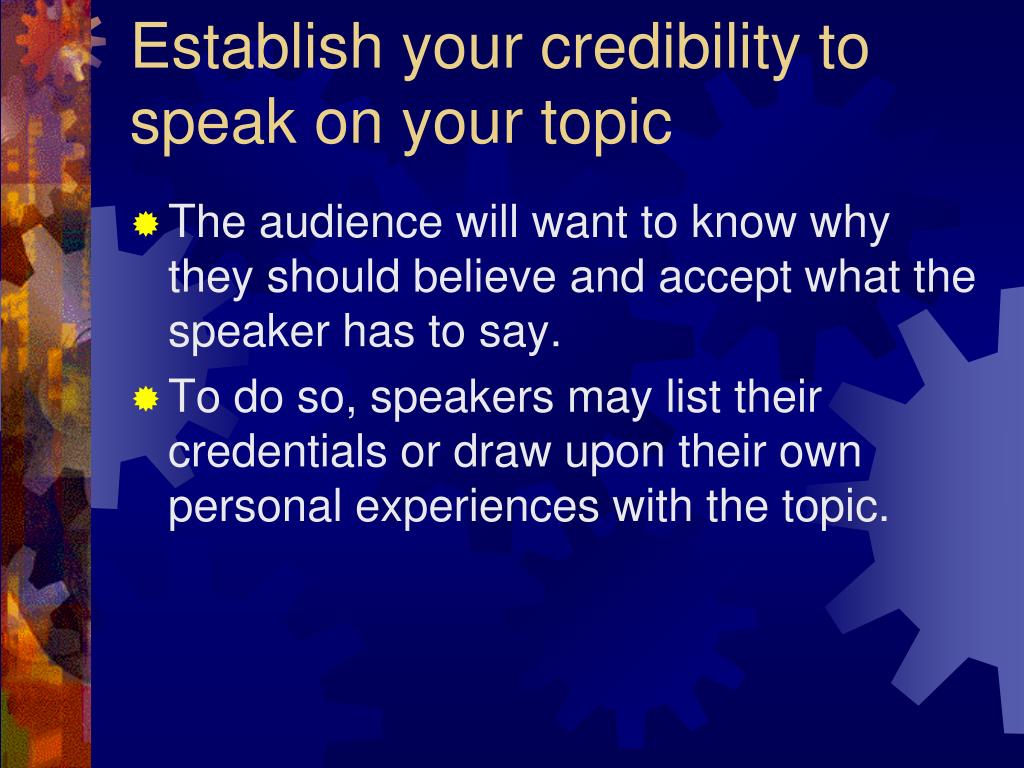 Establish your credibility to speak on your topic

The audience will want to know why they should believe and accept what the speaker has to say.

To do so, speakers may list their credentials or draw upon their own personal experiences with the topic.